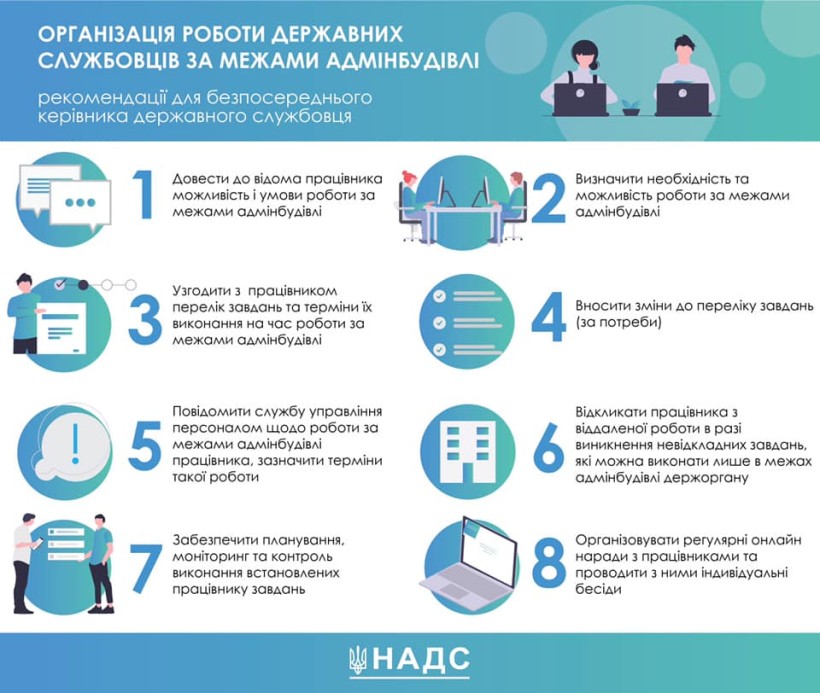 ОРГАНІЗАЦІЯ РОБОТИ ДЕРЖАВНИХ СЛУЖБОВЦІВ ЗА МЕЖАМИ АДМІНБУДІВЛІ

рекомендації для безпосереднього керівника державного службовця

1 Довести до відома працівника можливість і умови роботи за межами адмінбудівлі

2 Визначити необхідність та можливість роботи за межами адмінбудівлі

3 Узгодити з працівником перелік завдань та терміни їх виконання на час роботи за межами адмінбудівлі

4 Вносити зміни до переліку завдань (за потреби)

5 Повідомити службу управління персоналом щодо роботи за межами адмінбудівлі працівника, зазначити терміни такої роботи

6 Відкликати працівника з віддаленої роботи в разі виникнення невідкладних завдань, які можна виконати лише в межах адмінбудівлі держоргану

7 Забезпечити планування, моніторинг та контроль виконання встановлених працівнику завдань

8 Організовувати регулярні онлайн наради з працівниками та проводити з ними індивідуальні бесіди

НАДС